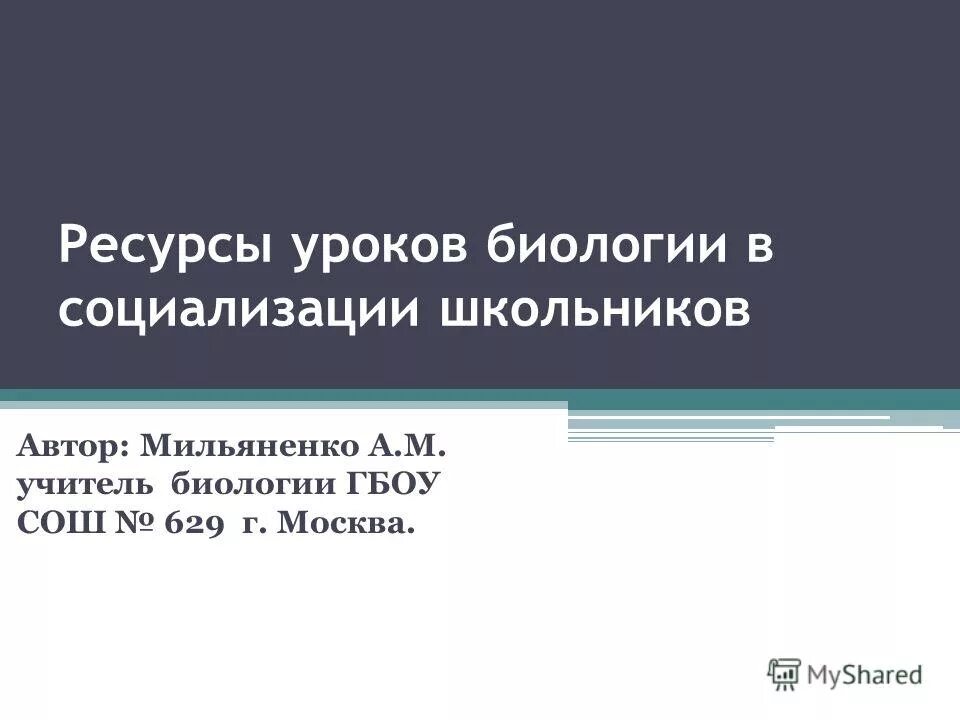 Ресурсы уроков биологии в социализации школьников

Автор: Мильяненко А.М. учитель биологии ГБОУ СОШ № 629 г. Москва.

MyShared